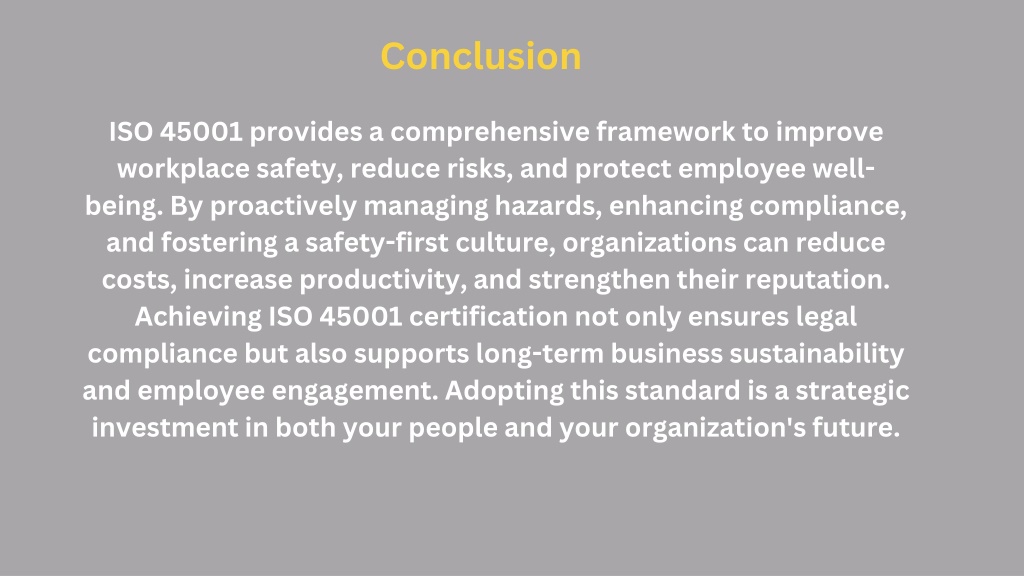 Conclusion

ISO 45001 provides a comprehensive framework to improve workplace safety, reduce risks, and protect employee well-being. By proactively managing hazards, enhancing compliance, and fostering a safety-first culture, organizations can reduce costs, increase productivity, and strengthen their reputation. Achieving ISO 45001 certification not only ensures legal compliance but also supports long-term business sustainability and employee engagement. Adopting this standard is a strategic investment in both your people and your organization's future.